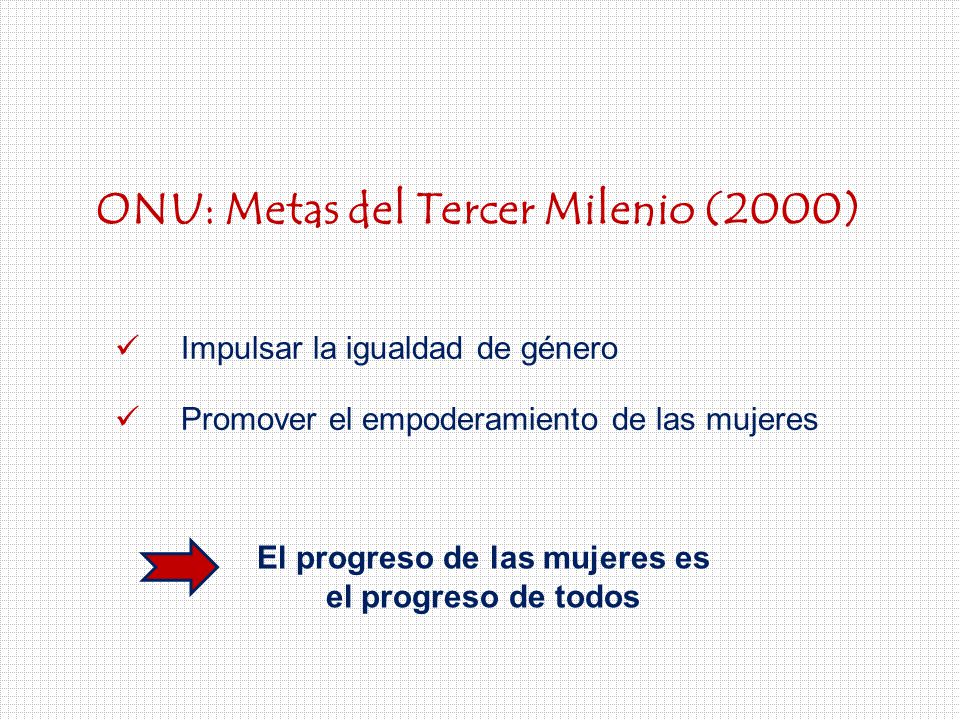 ONU: Metas del Tercer Milenio (2000)

✓ Impulsar la igualdad de género

✓ Promover el empoderamiento de las mujeres

El progreso de las mujeres es el progreso de todos